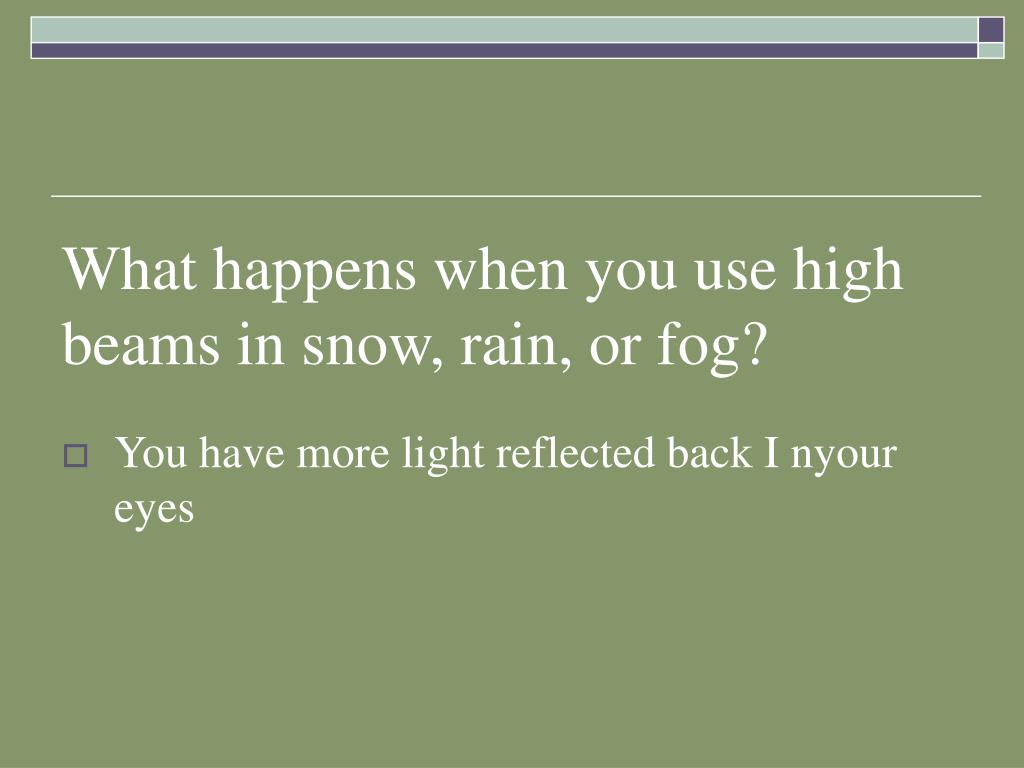 What happens when you use high beams in snow, rain, or fog?

You have more light reflected back I nyour eyes